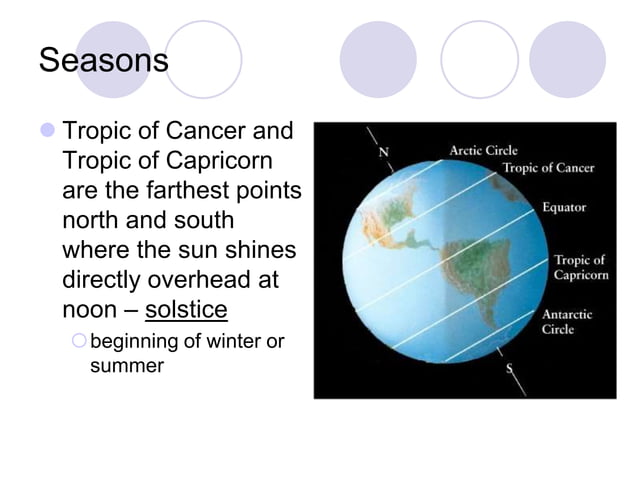 Seasons

Tropic of Cancer and Tropic of Capricorn are the farthest points north and south where the sun shines directly overhead at noon – solstice

beginning of winter or summer

N
Arctic Circle
Tropic of Cancer
Equator
Tropic of Capricorn
Antarctic Circle
S